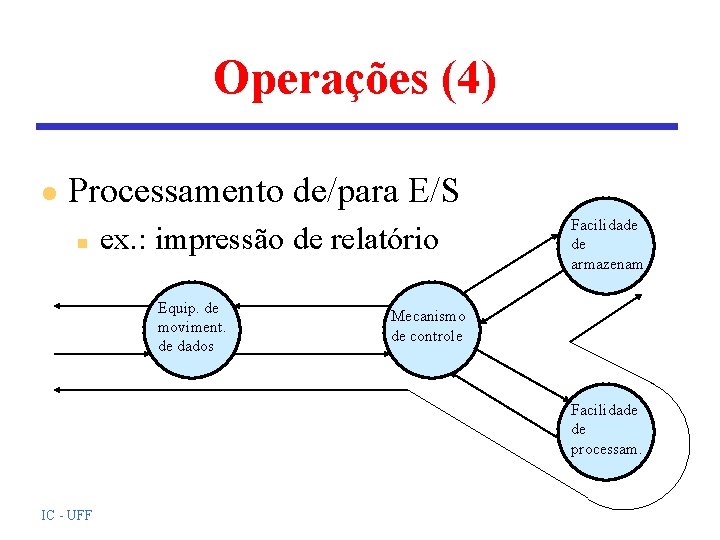 Operações (4)

Processamento de/para E/S

ex.: impressão de relatório

Equip. de moviment. de dados

Mecanismo de controle

Facilidade de armazenam.

Facilidade de processam.

IC - UFF